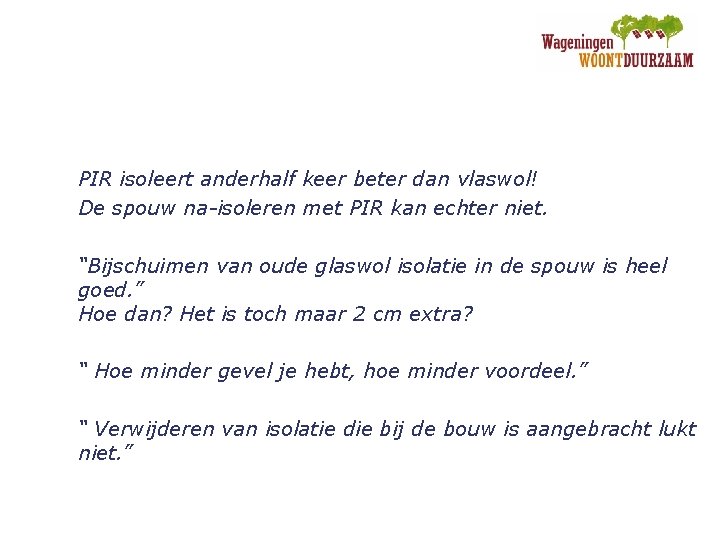 Wageningen
WOONTDUURZAAM

PIR isoleert anderhalf keer beter dan vlaswol!
De spouw na-isoleren met PIR kan echter niet.

“Bijschuimen van oude glaswol isolatie in de spouw is heel goed.”
Hoe dan? Het is toch maar 2 cm extra?

“ Hoe minder gevel je hebt, hoe minder voordeel.”

“ Verwijderen van isolatie die bij de bouw is aangebracht lukt niet.”